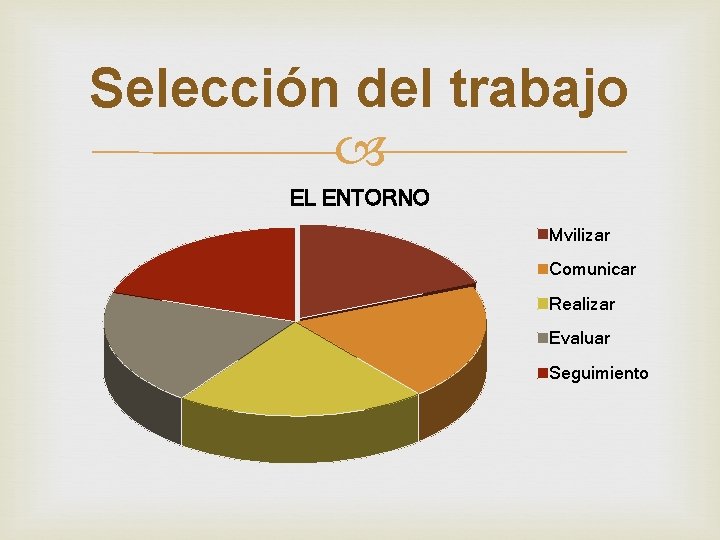 Selección del trabajo

EL ENTORNO

Mvilizar
Comunicar
Realizar
Evaluar
Seguimiento